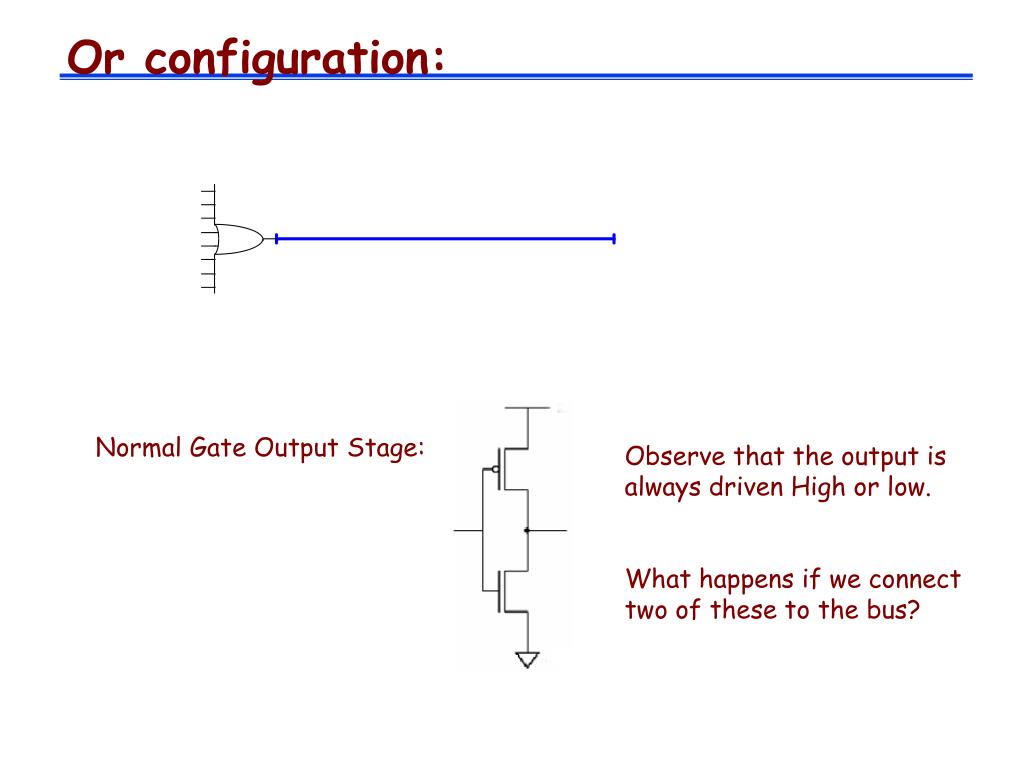 Or configuration:

Normal Gate Output Stage:

Observe that the output is always driven High or low.

What happens if we connect two of these to the bus?